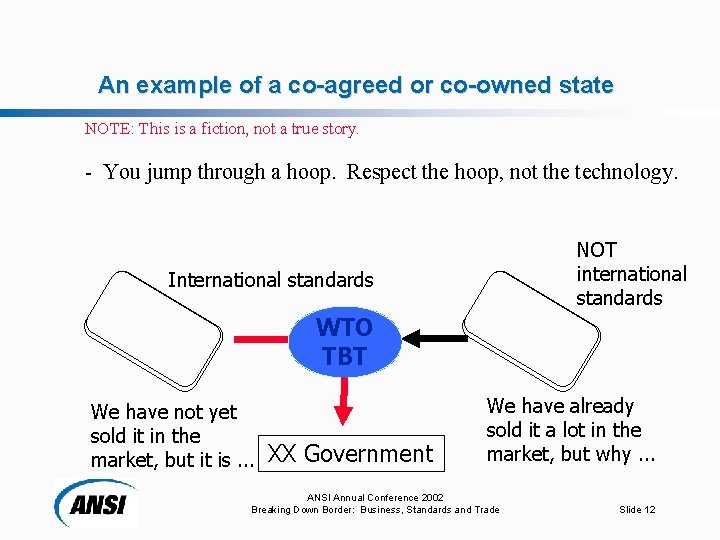 An example of a co-agreed or co-owned state

NOTE: This is a fiction, not a true story.

- You jump through a hoop. Respect the hoop, not the technology.

International standards

NOT international standards

WTO TBT

We have not yet sold it in the market, but it is ...

XX Government

We have already sold it a lot in the market, but why ...

ANSI

ANSI Annual Conference 2002
Breaking Down Border: Business, Standards and Trade

Slide 12